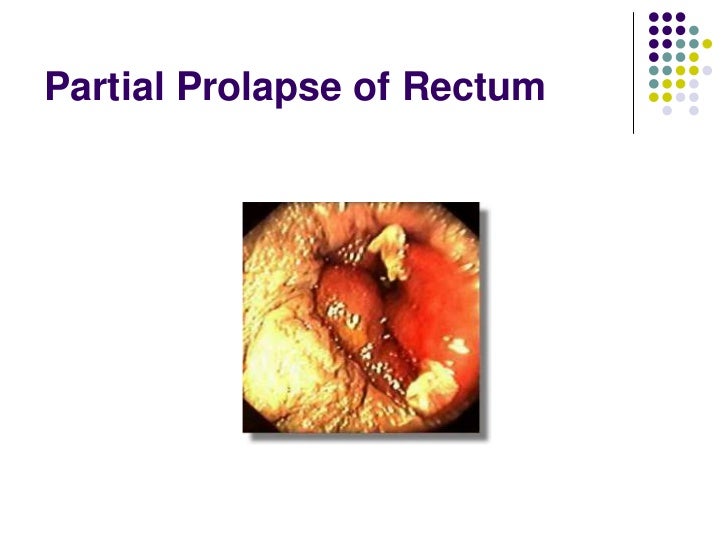 Partial Prolapse of Rectum